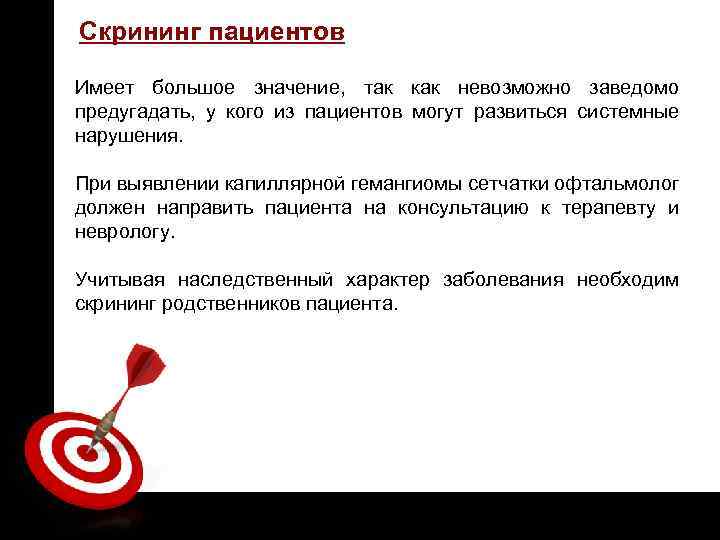 Скрининг пациентов

Имеет большое значение, так как невозможно заведомо предугадать, у кого из пациентов могут развиться системные нарушения.

При выявлении капиллярной гемангиомы сетчатки офтальмолог должен направить пациента на консультацию к терапевту и неврологу.

Учитывая наследственный характер заболевания необходим скрининг родственников пациента.